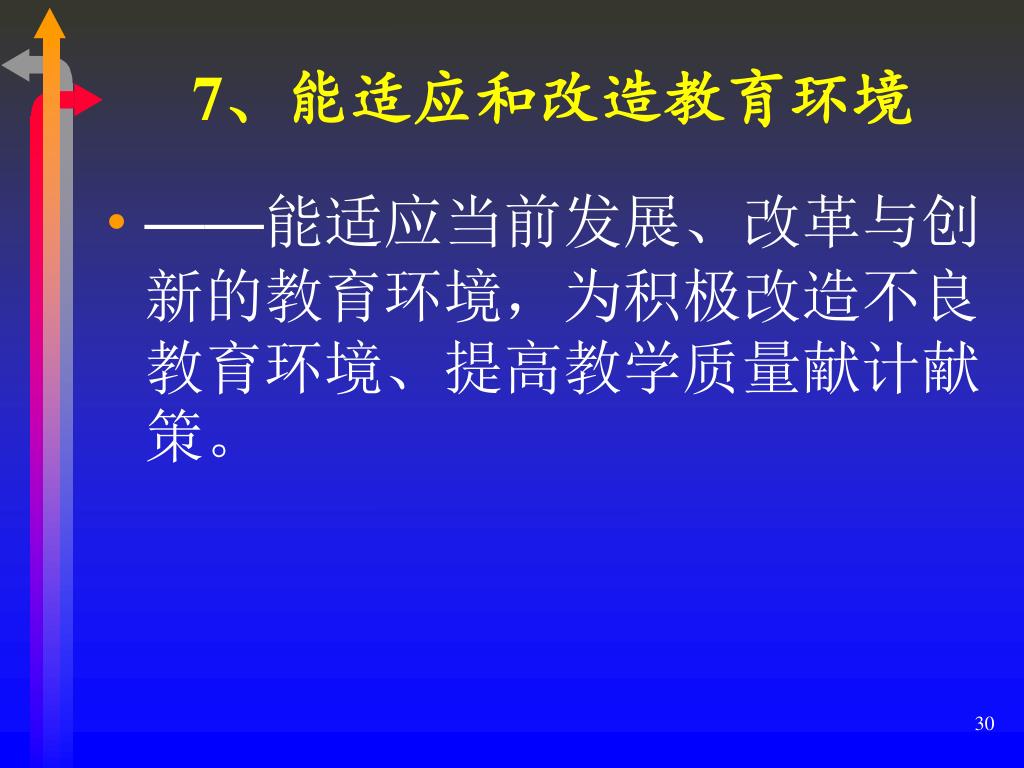 7、能适应和改造教育环境

• ——能适应当前发展、改革与创新的教育环境，为积极改造不良教育环境、提高教学质量献计献策。

30